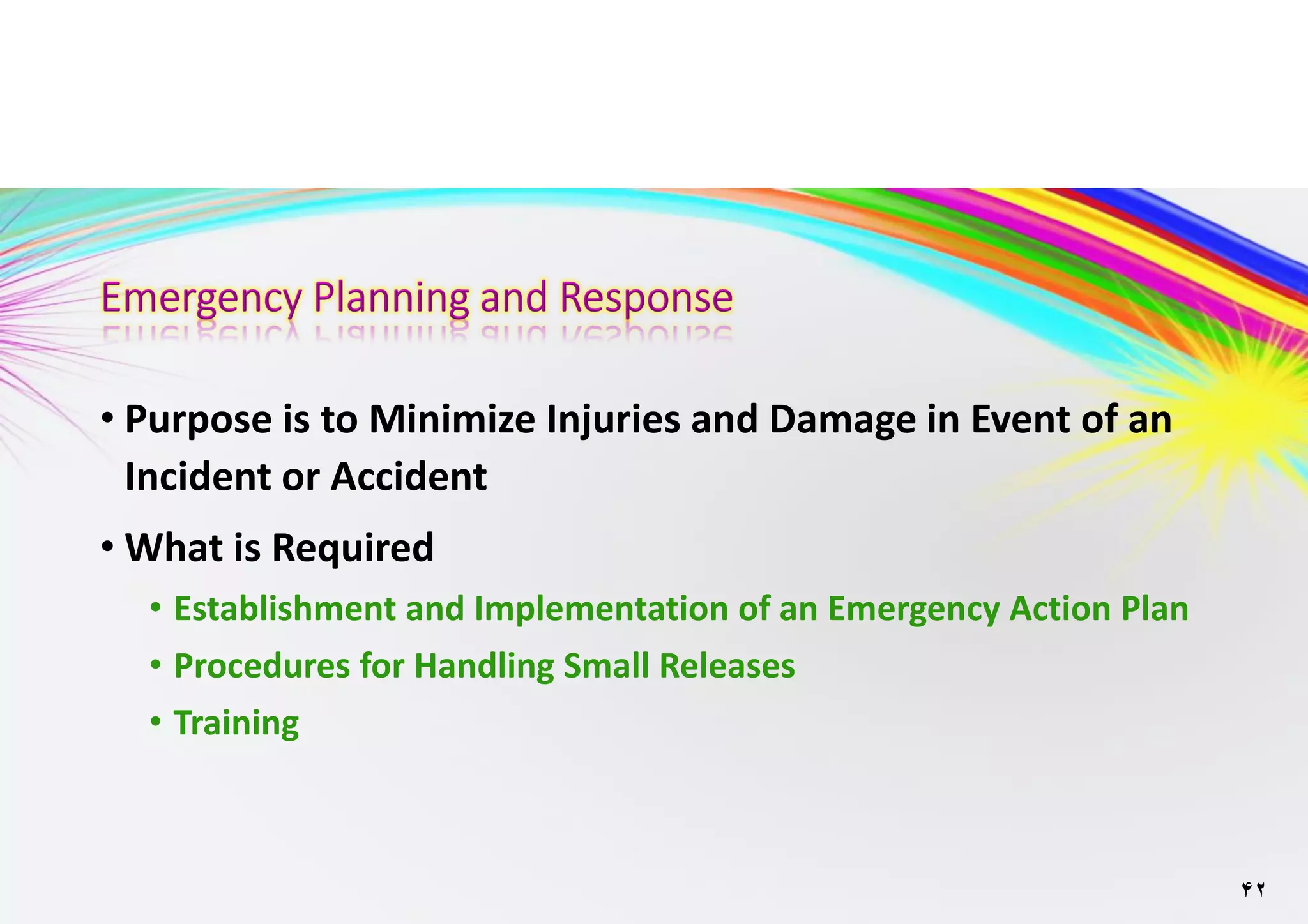 Emergency Planning and Response

• Purpose is to Minimize Injuries and Damage in Event of an Incident or Accident

• What is Required

• Establishment and Implementation of an Emergency Action Plan

• Procedures for Handling Small Releases

• Training

۴۲